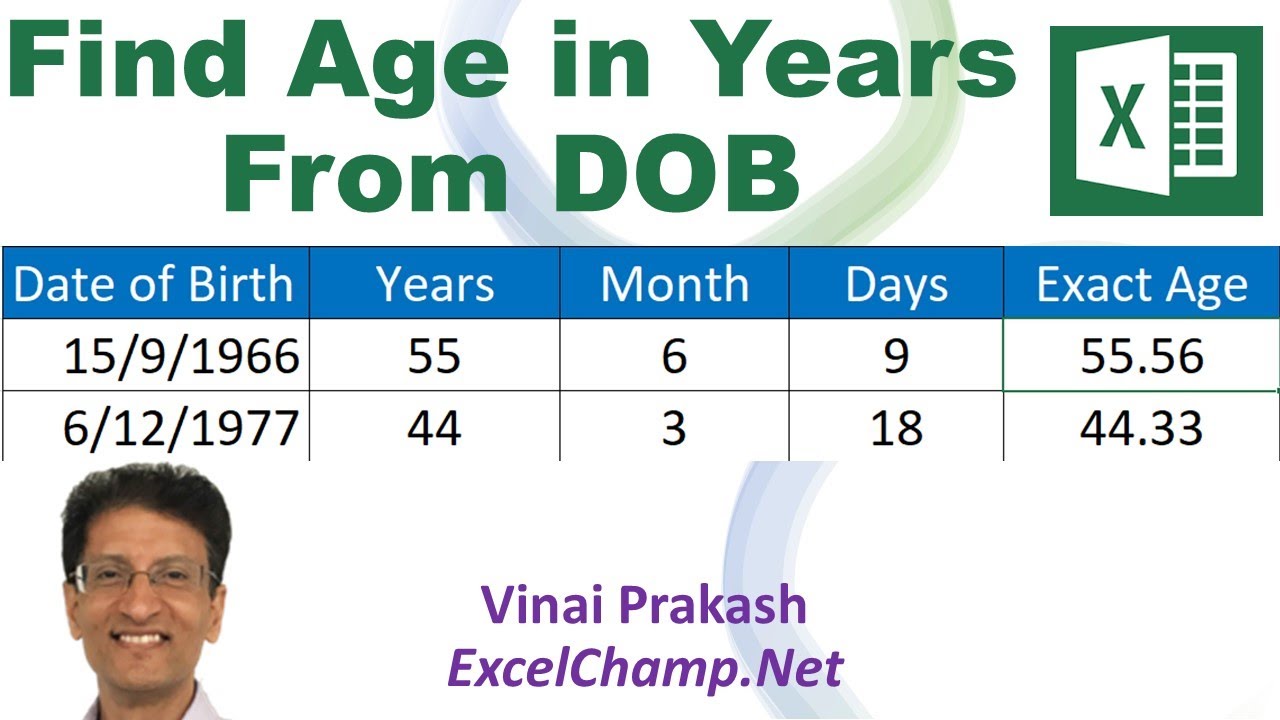 Find Age in Years From DOB

X

| Date of Birth | Years | Month | Days | Exact Age |
|---|---|---|---|---|
| 15/9/1966 | 55 | 6 | 9 | 55.56 |
| 6/12/1977 | 44 | 3 | 18 | 44.33 |

Vinai Prakash
ExcelChamp.Net